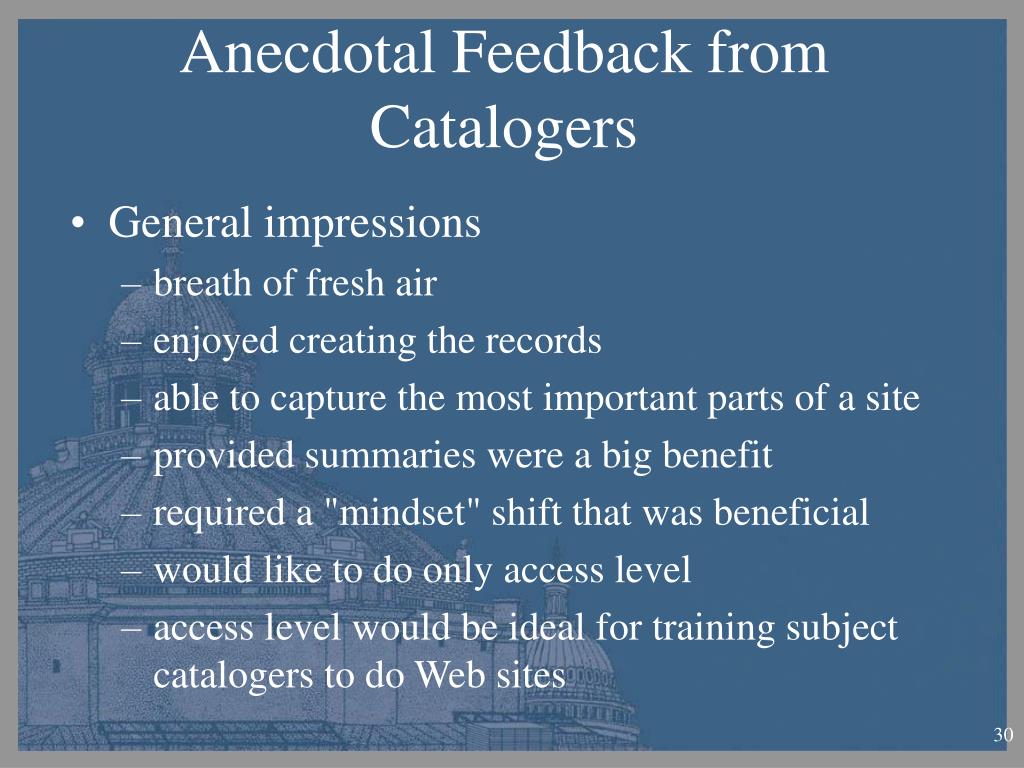 Anecdotal Feedback from Catalogers

• General impressions
– breath of fresh air
– enjoyed creating the records
– able to capture the most important parts of a site
– provided summaries were a big benefit
– required a "mindset" shift that was beneficial
– would like to do only access level
– access level would be ideal for training subject catalogers to do Web sites

30